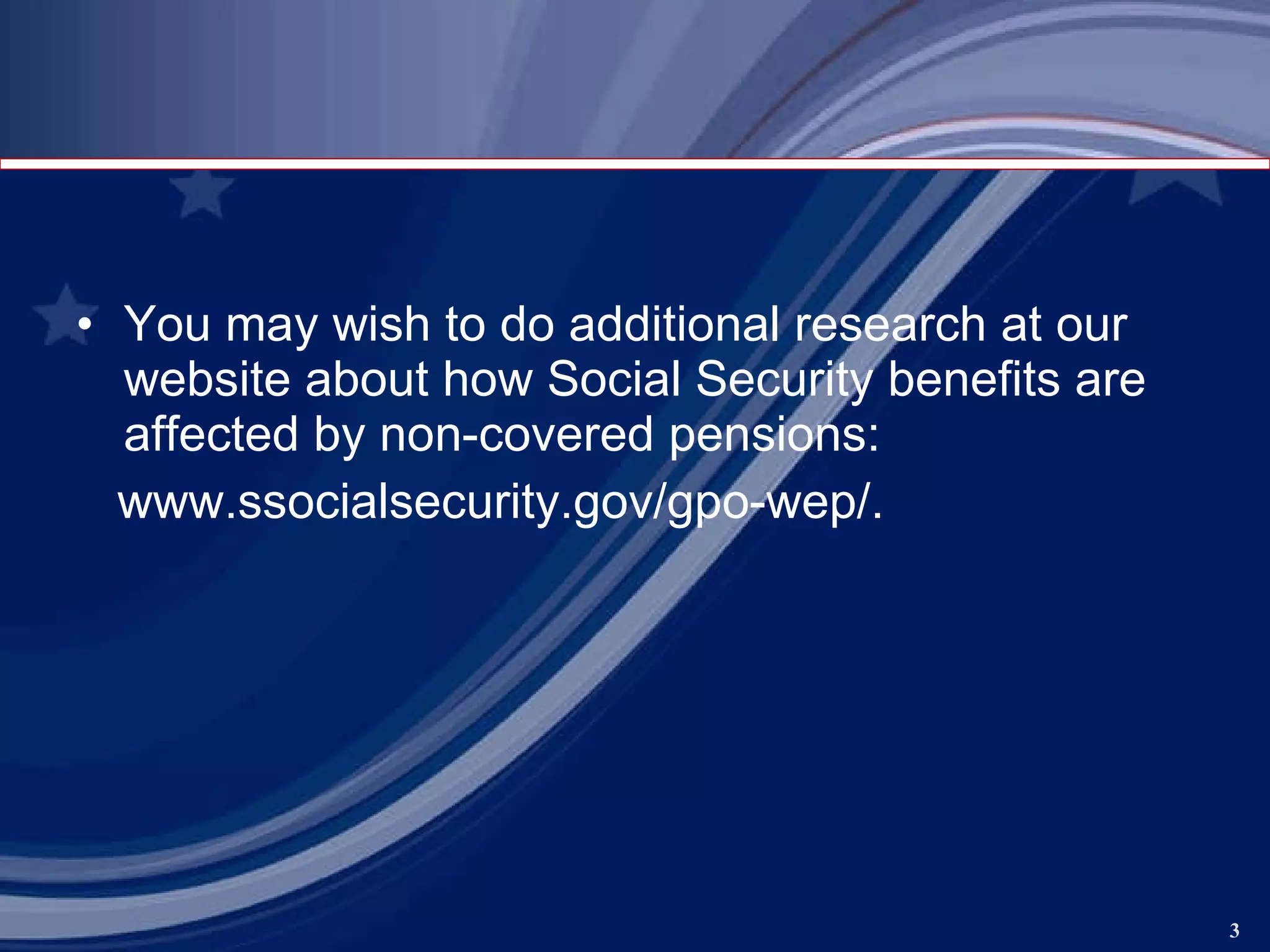 • You may wish to do additional research at our website about how Social Security benefits are affected by non-covered pensions:

www.ssocialsecurity.gov/gpo-wep/.

3